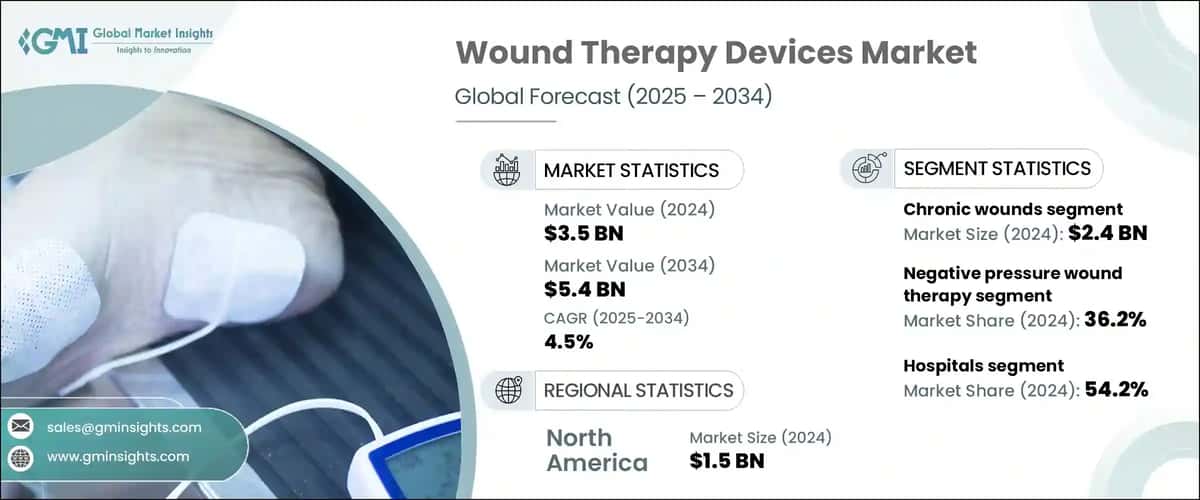 GMI Global Market Insights
Insights to Innovation

Wound Therapy Devices Market
Global Forecast (2025 – 2034)

MARKET STATISTICS
Market Value (2024)
$3.5 BN
Market Value (2034)
$5.4 BN
CAGR (2025-2034)
4.5%

REGIONAL STATISTICS
North America
Market Size (2024)
$1.5 BN

SEGMENT STATISTICS
Chronic wounds segment
Market Size (2024): $2.4 BN
Negative pressure wound therapy segment
Market Share (2024): 36.2%
Hospitals segment
Market Share (2024): 54.2%

sales@gminsights.com
www.gminsights.com